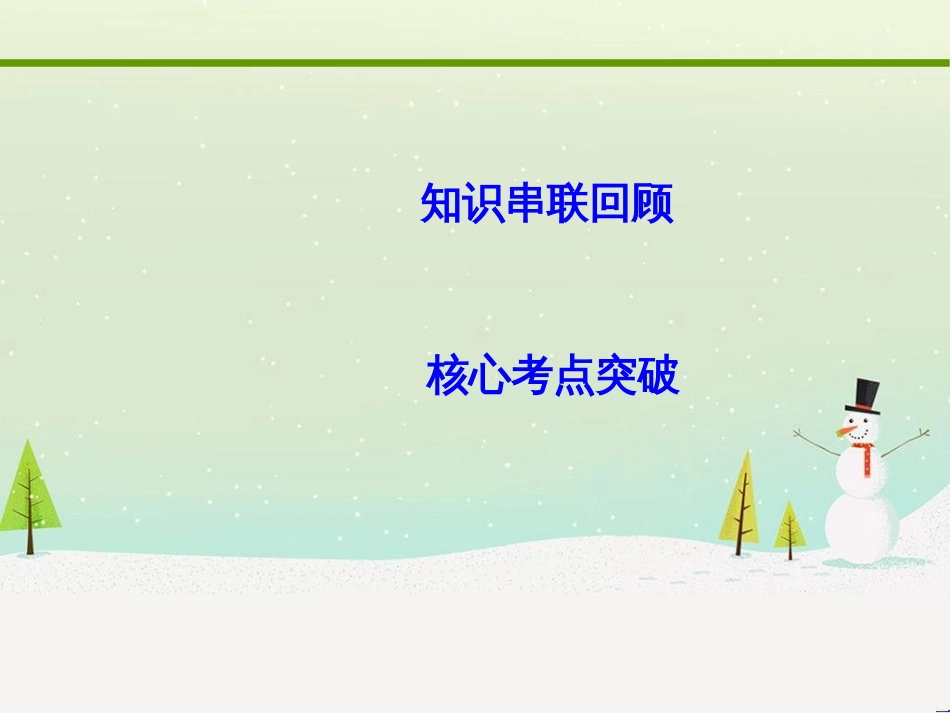 知识串联回顾

核心考点突破